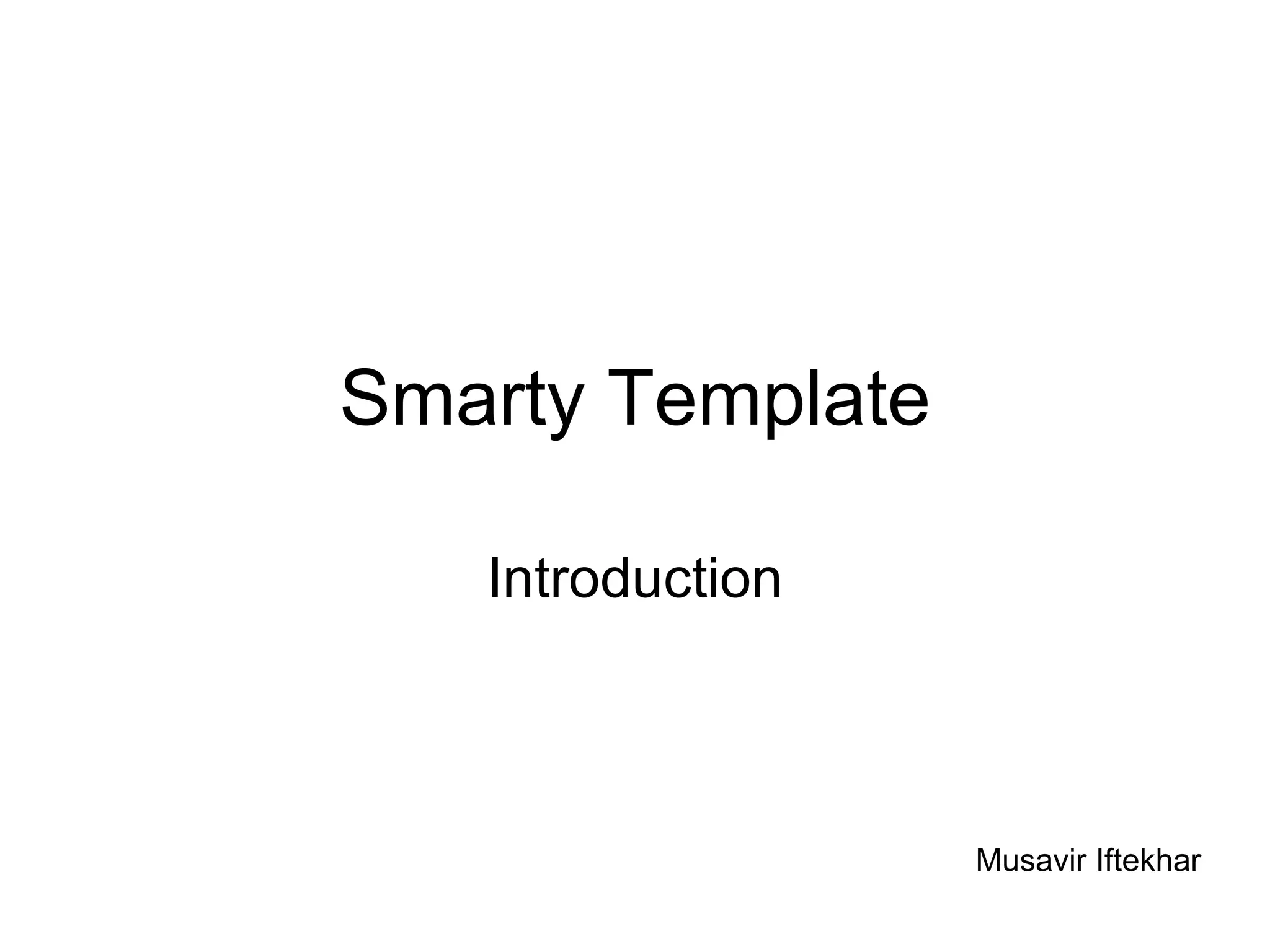 Smarty Template

Introduction

Musavir Iftekhar